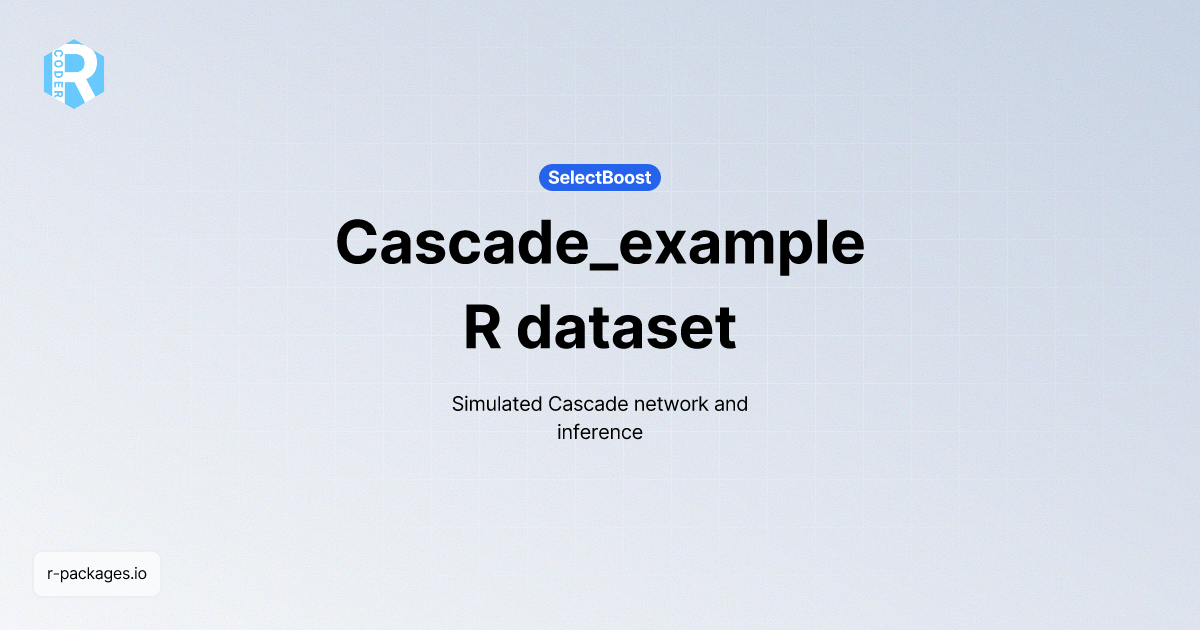 R CODER

SelectBoost

Cascade_example R dataset

Simulated Cascade network and inference

r-packages.io